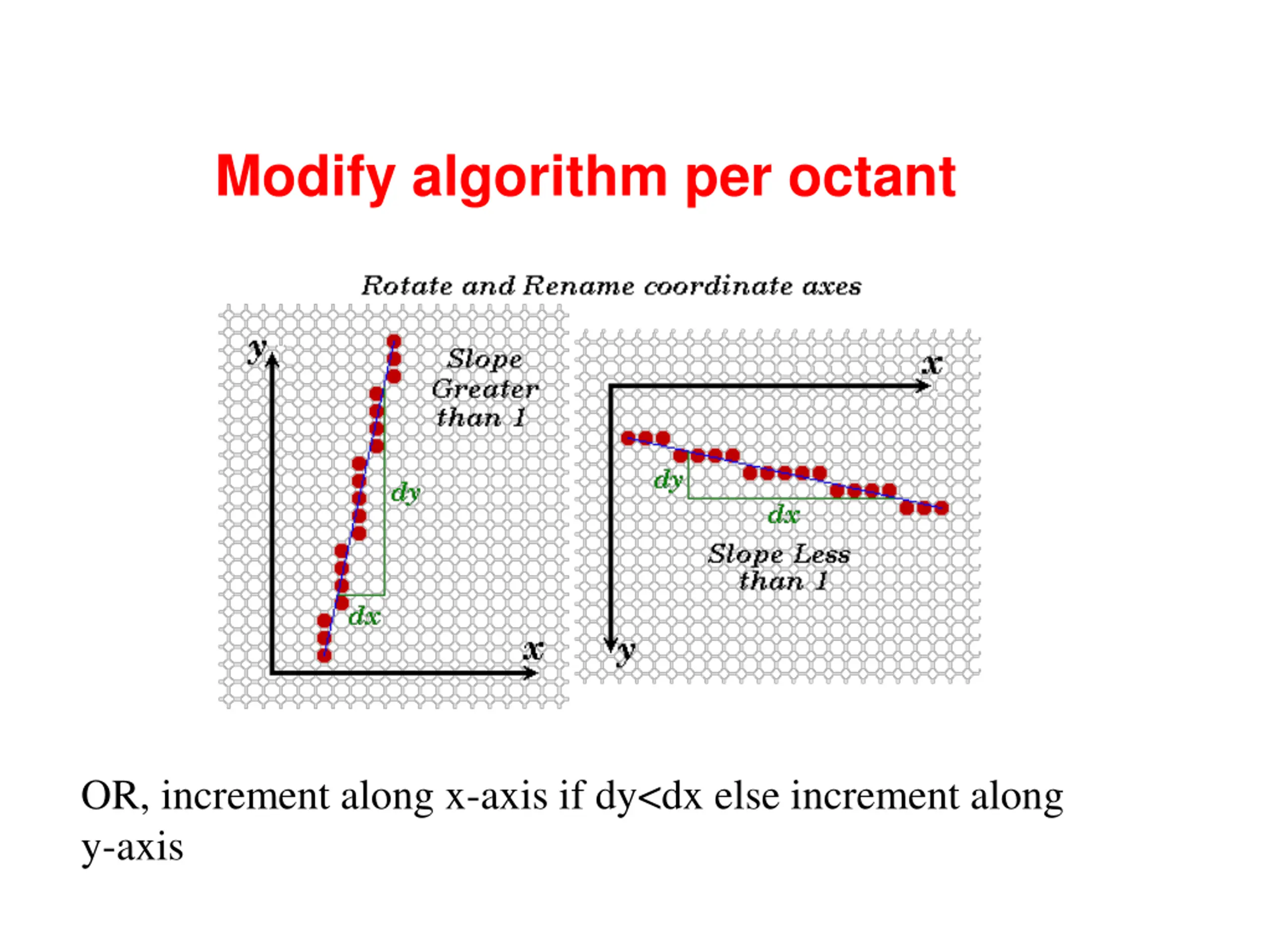 Modify algorithm per octant

Rotate and Rename coordinate axes

y

Slope Greater than 1

dy

dx

x

x

dy

dx

Slope Less than 1

y

OR, increment along x-axis if dy<dx else increment along y-axis